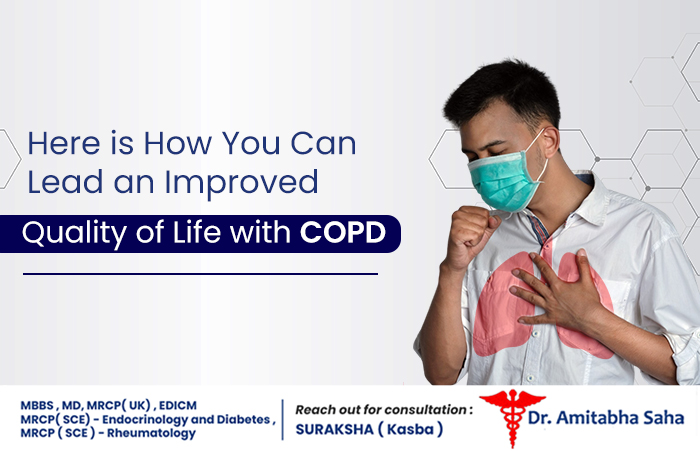 Here is How You Can Lead an Improved

Quality of Life with COPD

MBBS , MD, MRCP( UK) , EDICM
MRCP( SCE) - Endocrinology and Diabetes ,
MRCP ( SCE ) - Rheumatology

Reach out for consultation :
SURAKSHA ( Kasba )

Dr. Amitabha Saha